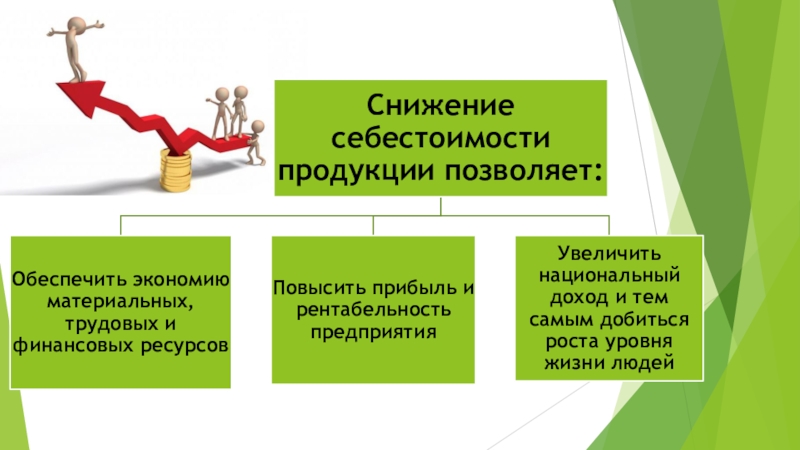 Снижение себестоимости продукции позволяет:

Обеспечить экономию материальных, трудовых и финансовых ресурсов

Повысить прибыль и рентабельность предприятия

Увеличить национальный доход и тем самым добиться роста уровня жизни людей